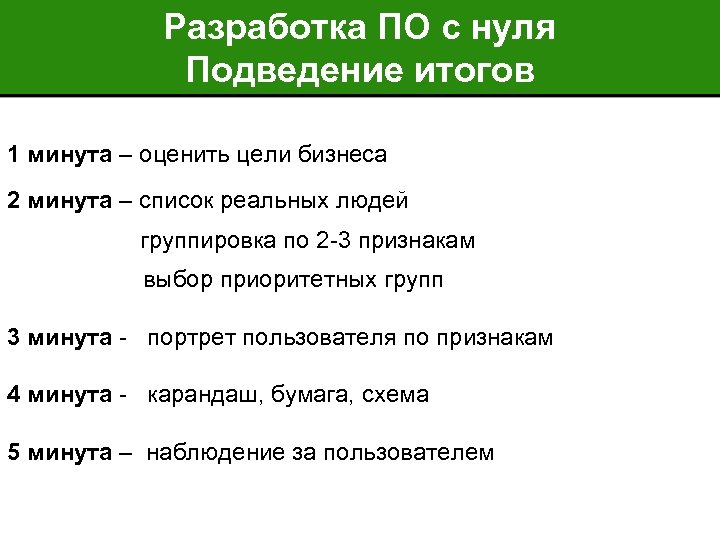 Разработка ПО с нуля
Подведение итогов

1 минута – оценить цели бизнеса

2 минута – список реальных людей
группировка по 2-3 признакам
выбор приоритетных групп

3 минута - портрет пользователя по признакам

4 минута - карандаш, бумага, схема

5 минута – наблюдение за пользователем